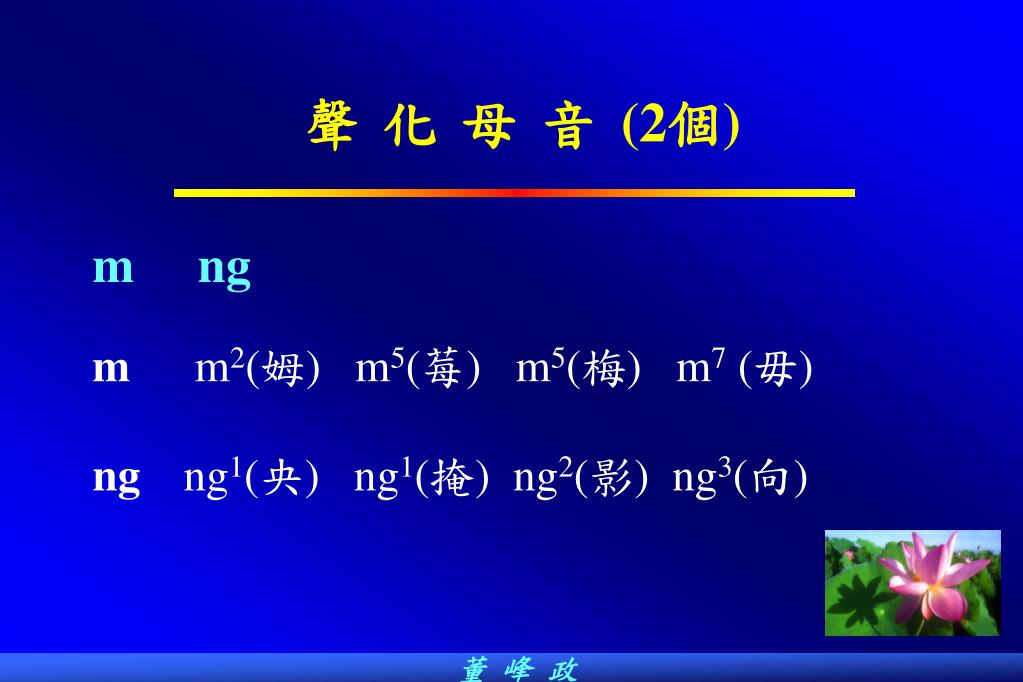 聲 化 母 音 (2個)

m ng

m m$^2$(姆) m$^5$(莓) m$^5$(梅) m$^7$ (毋)

ng ng$^1$(央) ng$^1$(掩) ng$^2$(影) ng$^3$(向)

董 峰 政